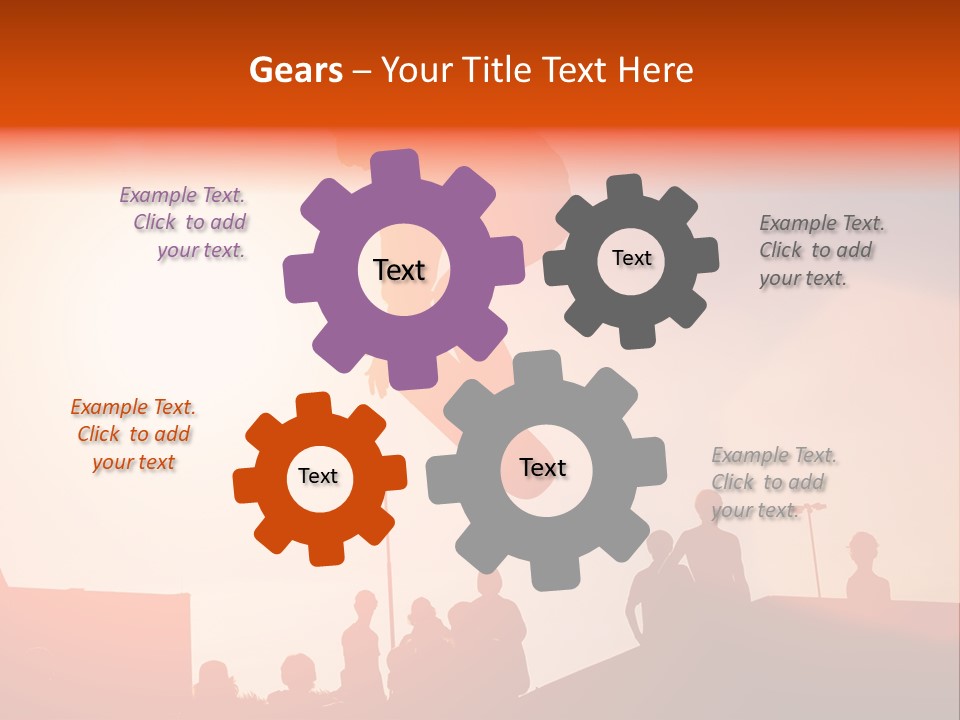 Gears – Your Title Text Here

Example Text. Click to add your text.

Text

Text

Example Text. Click to add your text.

Example Text. Click to add your text

Text

Text

Example Text. Click to add your text.